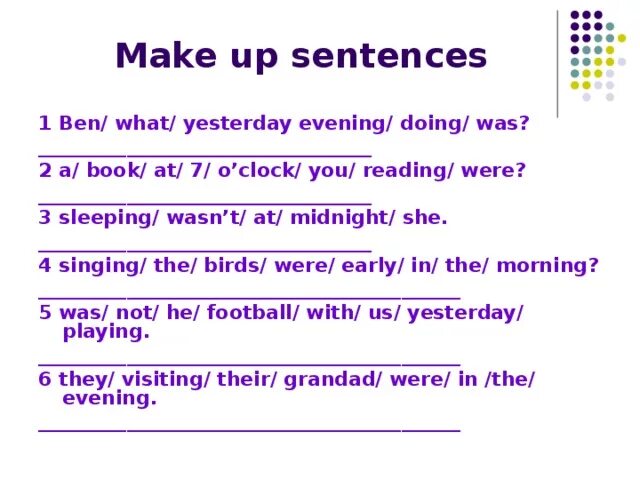 Make up sentences

1 Ben/ what/ yesterday evening/ doing/ was?

______________________________

2 a/ book/ at/ 7/ o’clock/ you/ reading/ were?

______________________________

3 sleeping/ wasn’t/ at/ midnight/ she.

______________________________

4 singing/ the/ birds/ were/ early/ in/ the/ morning?

______________________________________

5 was/ not/ he/ football/ with/ us/ yesterday/ playing.

______________________________________

6 they/ visiting/ their/ grandad/ were/ in /the/ evening.

______________________________________